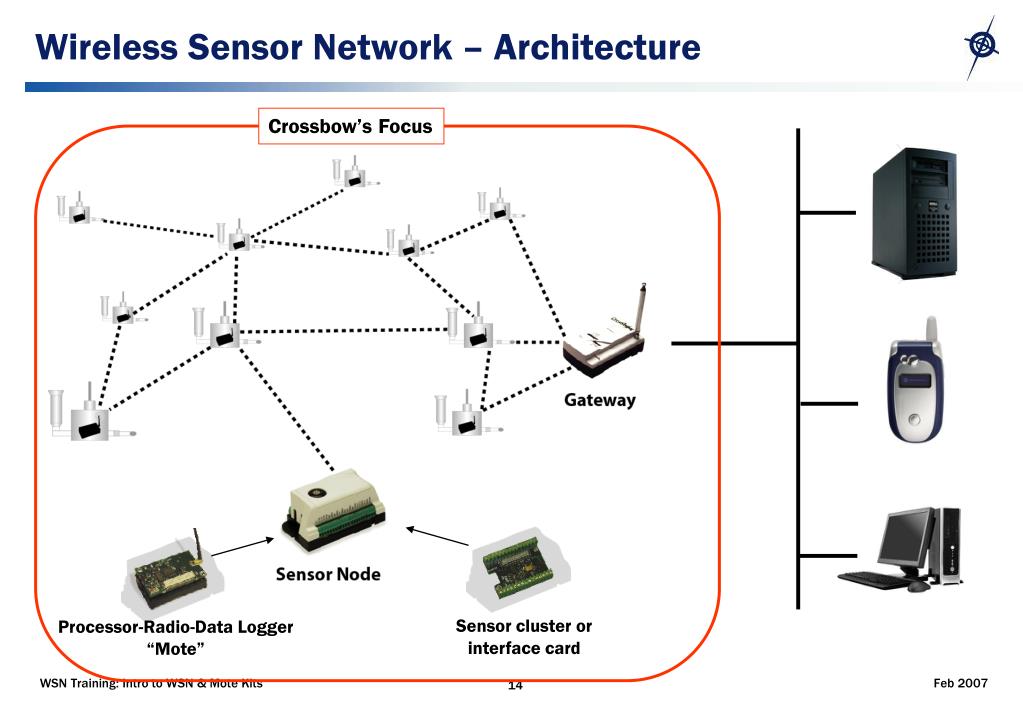 Wireless Sensor Network – Architecture

Crossbow's Focus

Gateway

Sensor Node

Processor-Radio-Data Logger "Mote"

Sensor cluster or interface card

WSN Training: Intro to WSN & Mote Kits

14

Feb 2007